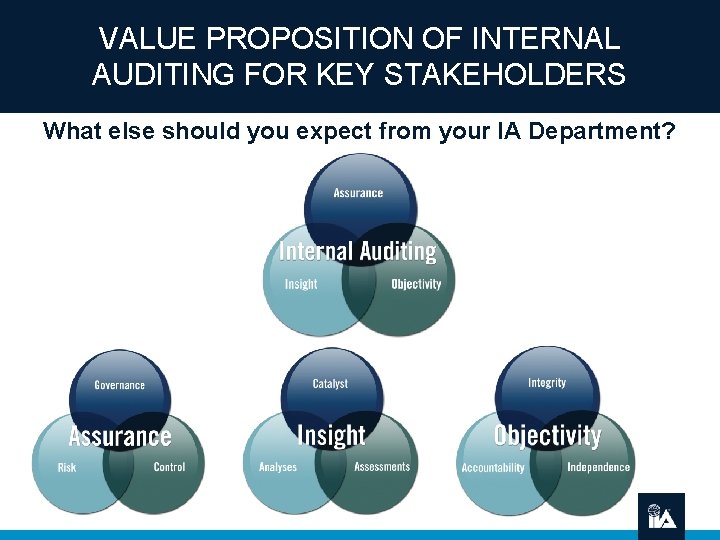 VALUE PROPOSITION OF INTERNAL AUDITING FOR KEY STAKEHOLDERS

What else should you expect from your IA Department?

Assurance
Internal Auditing
Insight
Objectivity

Governance
Assurance
Risk
Control

Catalyst
Insight
Analyses
Assessments

Integrity
Objectivity
Accountability
Independence

IIA